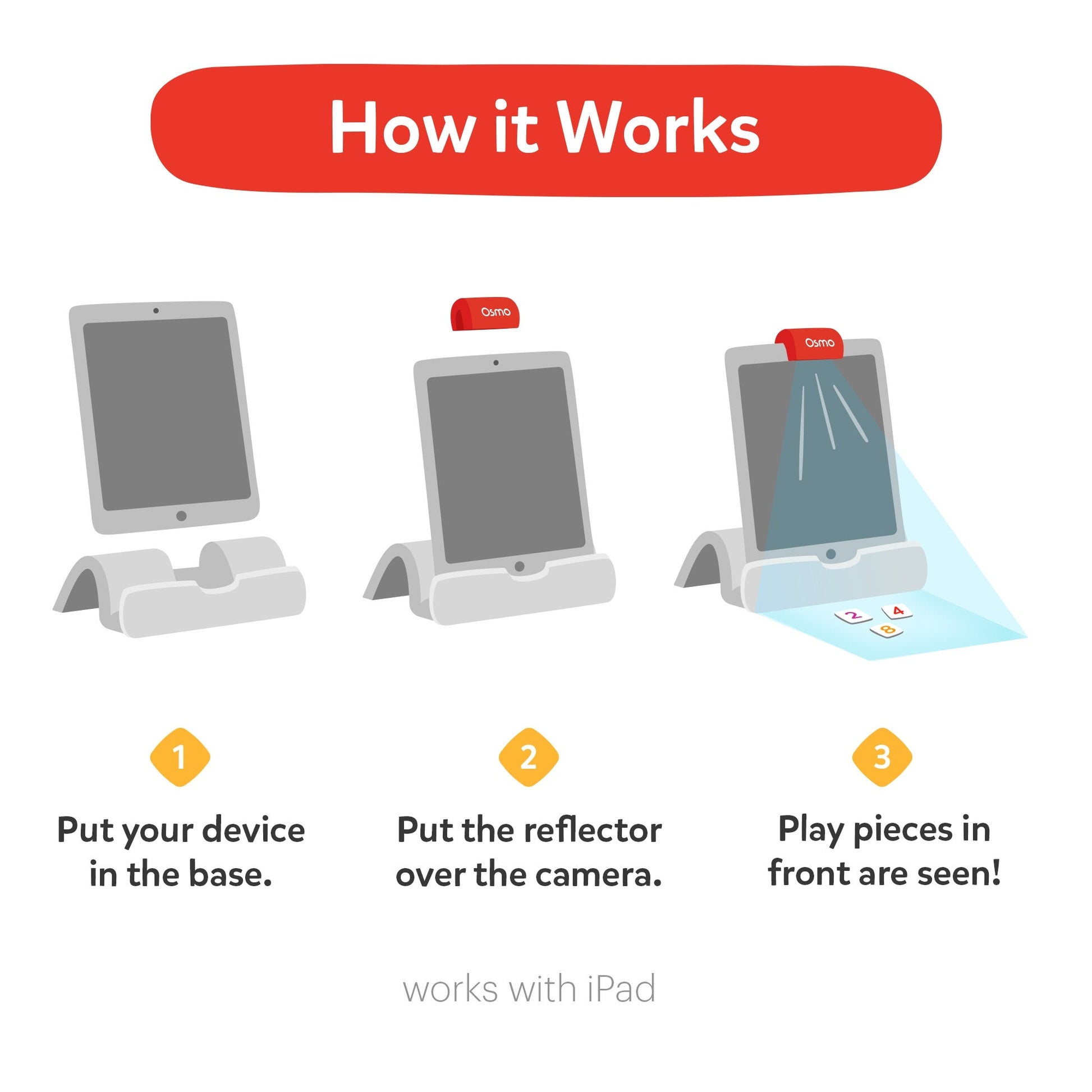 How it Works

Osmo

Osmo

2 4 8

1

Put your device in the base.

2

Put the reflector over the camera.

3

Play pieces in front are seen!

works with iPad